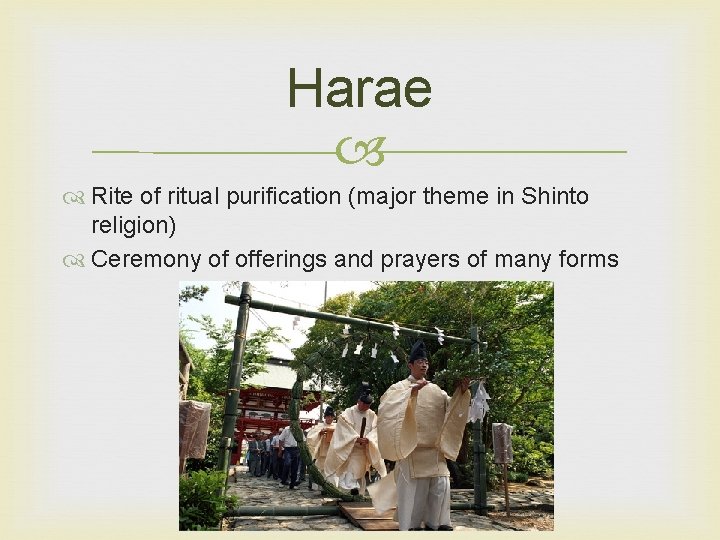 Harae

Rite of ritual purification (major theme in Shinto religion)

Ceremony of offerings and prayers of many forms